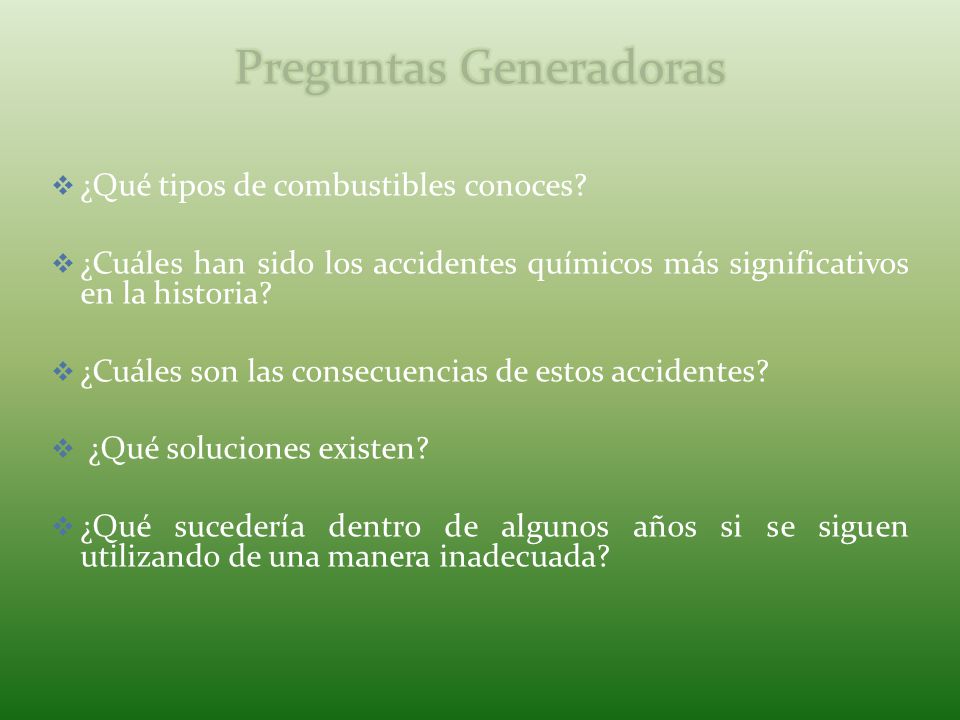 Preguntas Generadoras

❖ ¿Qué tipos de combustibles conoces?

❖ ¿Cuáles han sido los accidentes químicos más significativos en la historia?

❖ ¿Cuáles son las consecuencias de estos accidentes?

❖ ¿Qué soluciones existen?

❖ ¿Qué sucedería dentro de algunos años si se siguen utilizando de una manera inadecuada?